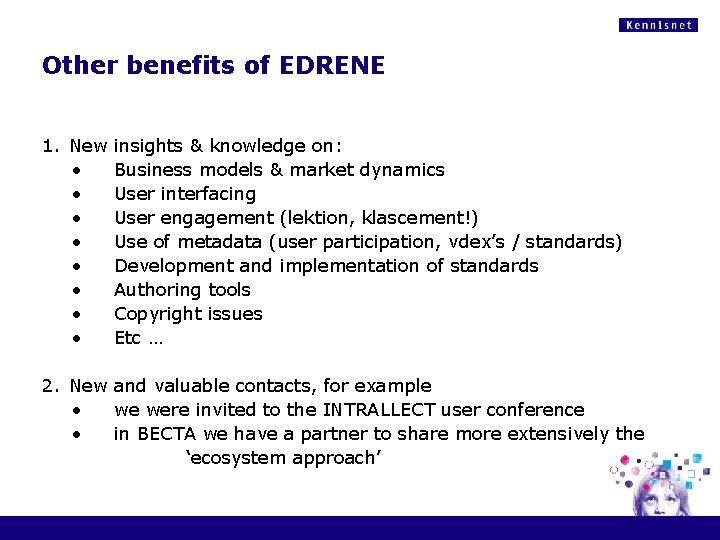 Kennisnet

Other benefits of EDRENE

1. New insights & knowledge on:
• Business models & market dynamics
• User interfacing
• User engagement (lektion, klascement!)
• Use of metadata (user participation, vdex's / standards)
• Development and implementation of standards
• Authoring tools
• Copyright issues
• Etc …

2. New and valuable contacts, for example
• we were invited to the INTRALLECT user conference
• in BECTA we have a partner to share more extensively the 'ecosystem approach'